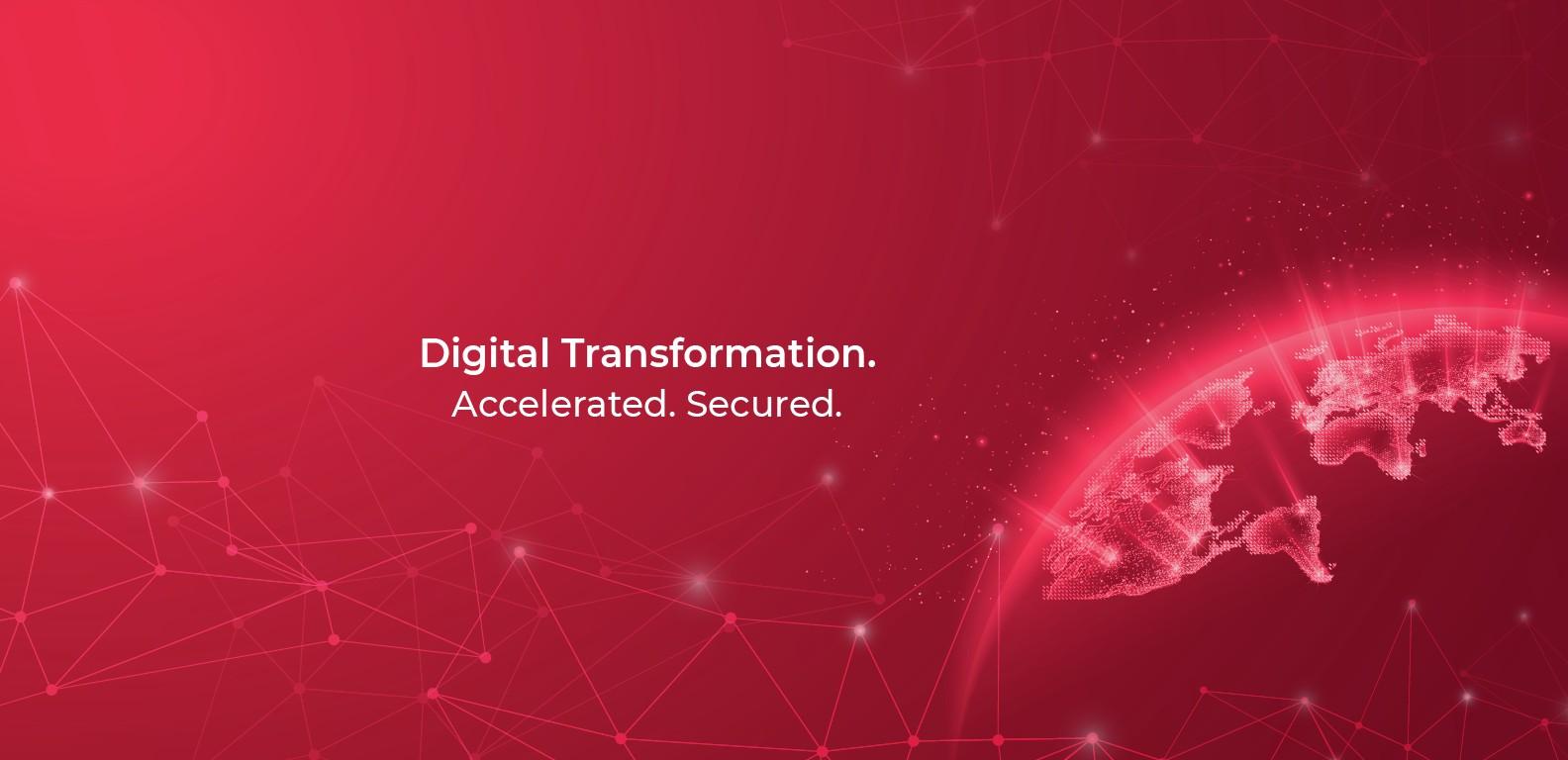 Digital Transformation.
Accelerated. Secured.